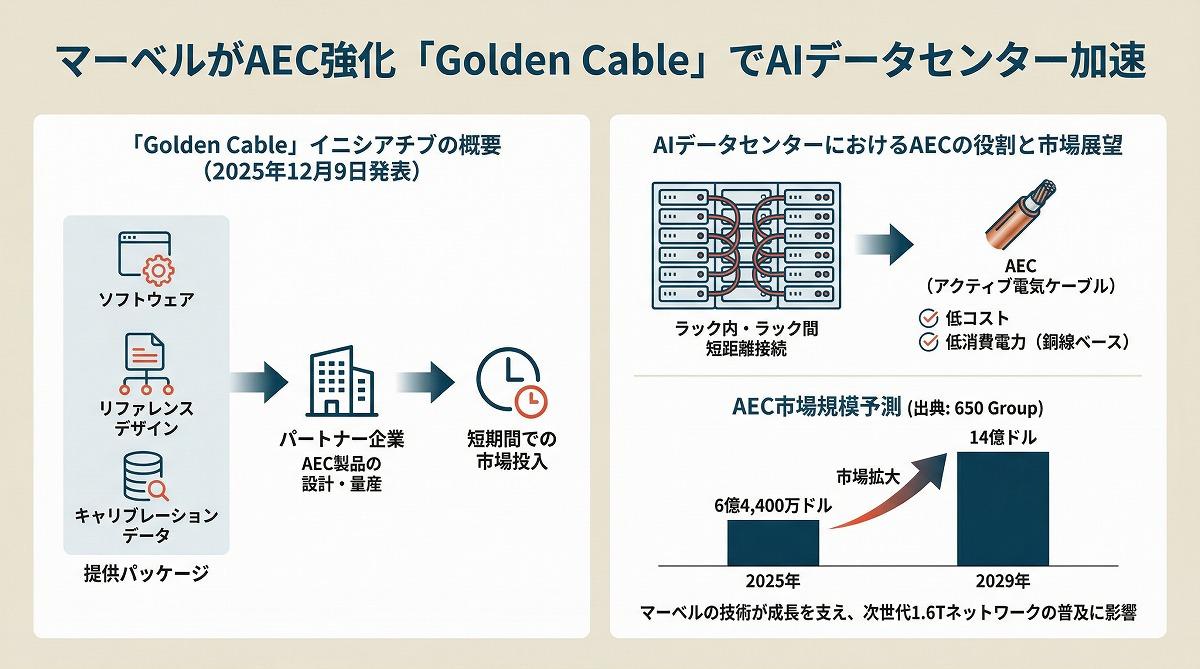 マーベルがAEC強化「Golden Cable」でAIデータセンター加速

「Golden Cable」イニシアチブの概要
（2025年12月9日発表）

ソフトウェア

リファレンスデザイン

キャリブレーションデータ

提供パッケージ

パートナー企業
AEC製品の設計・量産

短期間での市場投入

AIデータセンターにおけるAECの役割と市場展望

ラック内・ラック間
短距離接続

AEC
（アクティブ電気ケーブル）

低コスト
低消費電力（銅線ベース）

AEC市場規模予測 (出典: 650 Group)

6億4,400万ドル

市場拡大

14億ドル

2025年

2029年

マーベルの技術が成長を支え、次世代1.6Tネットワークの普及に影響